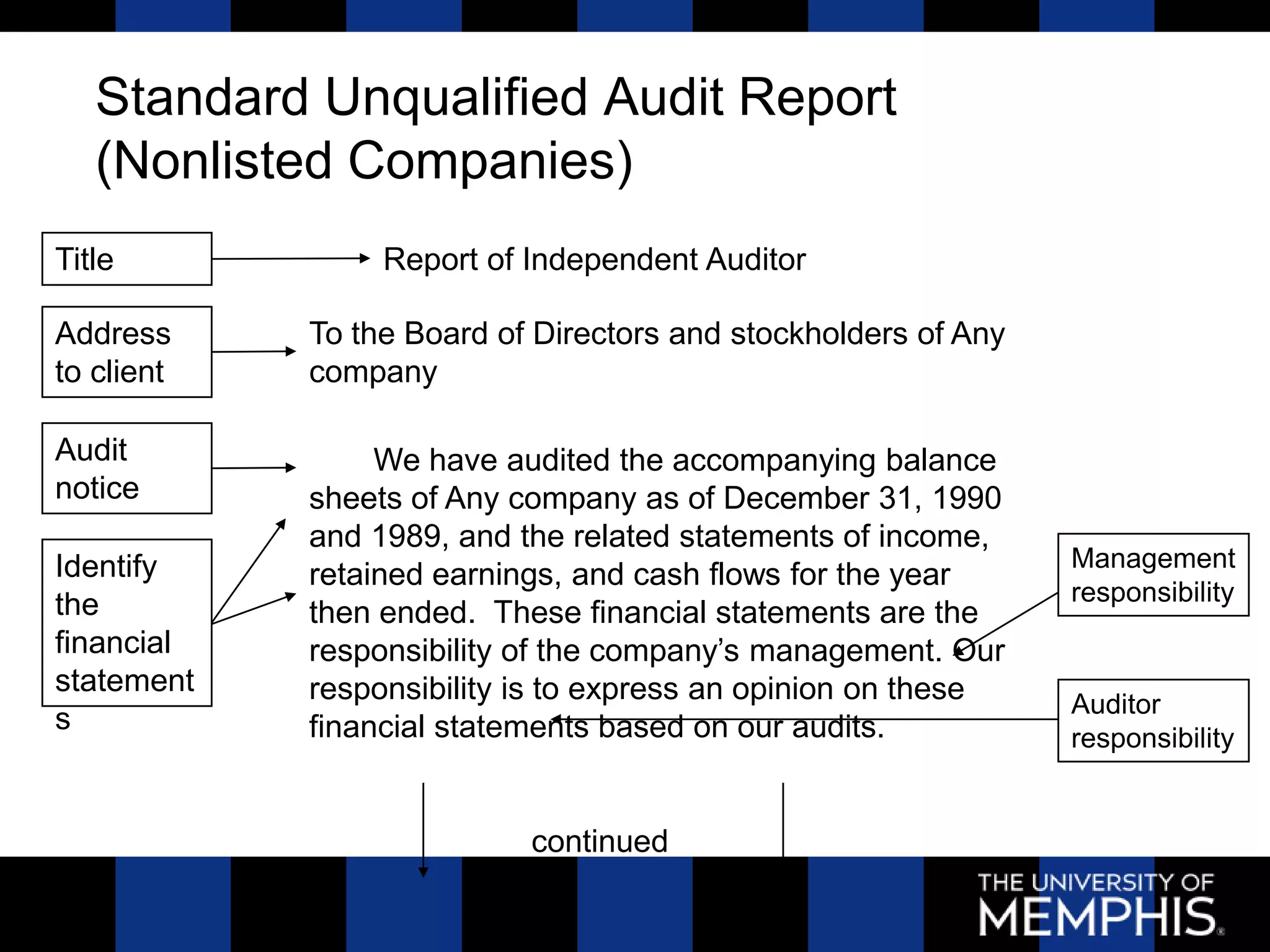 Standard Unqualified Audit Report (Nonlisted Companies)

Title

Report of Independent Auditor

Address to client

To the Board of Directors and stockholders of Any company

Audit notice

Identify the financial statements

We have audited the accompanying balance sheets of Any company as of December 31, 1990 and 1989, and the related statements of income, retained earnings, and cash flows for the year then ended. These financial statements are the responsibility of the company's management. Our responsibility is to express an opinion on these financial statements based on our audits.

Management responsibility

Auditor responsibility

continued

THE UNIVERSITY OF MEMPHIS